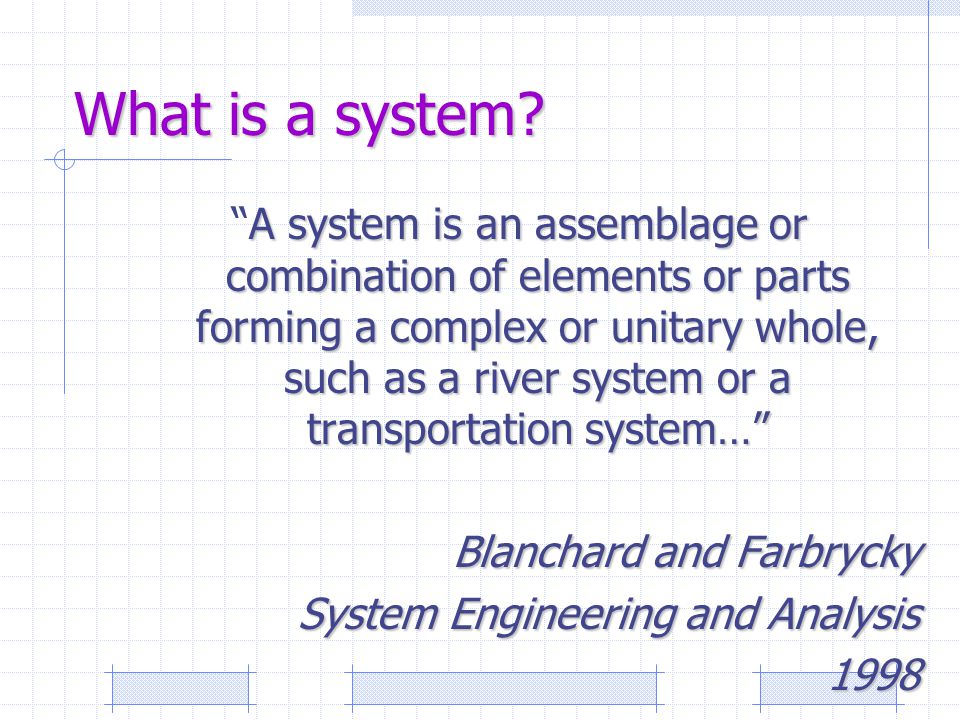 What is a system?

“A system is an assemblage or combination of elements or parts forming a complex or unitary whole, such as a river system or a transportation system…”

Blanchard and Farbrycky
System Engineering and Analysis
1998